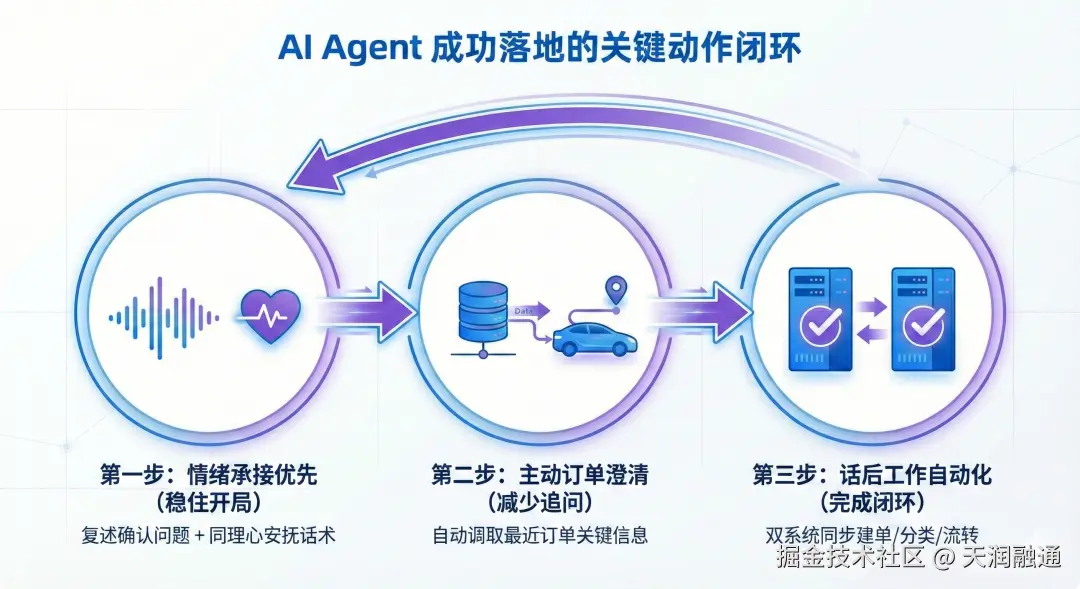 AI Agent 成功落地的关键动作闭环

Data

第一步：情绪承接优先
（稳住开局）
复述确认问题 + 同理心安抚话术

第二步：主动订单澄清
（减少追问）
自动调取最近订单关键信息

第三步：话后工作自动化
（完成闭环）
双系统同步建单/分类/流转

掘金技术社区 @ 天润融通